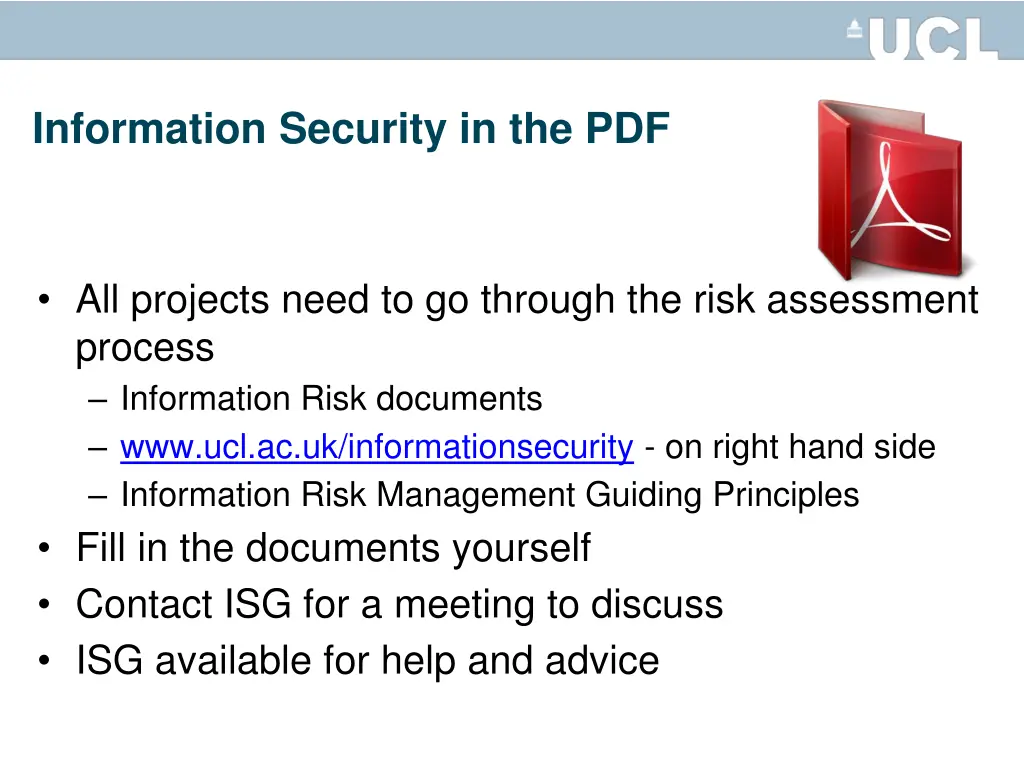 UCL

Information Security in the PDF

• All projects need to go through the risk assessment process
– Information Risk documents
– www.ucl.ac.uk/informationsecurity - on right hand side
– Information Risk Management Guiding Principles
• Fill in the documents yourself
• Contact ISG for a meeting to discuss
• ISG available for help and advice